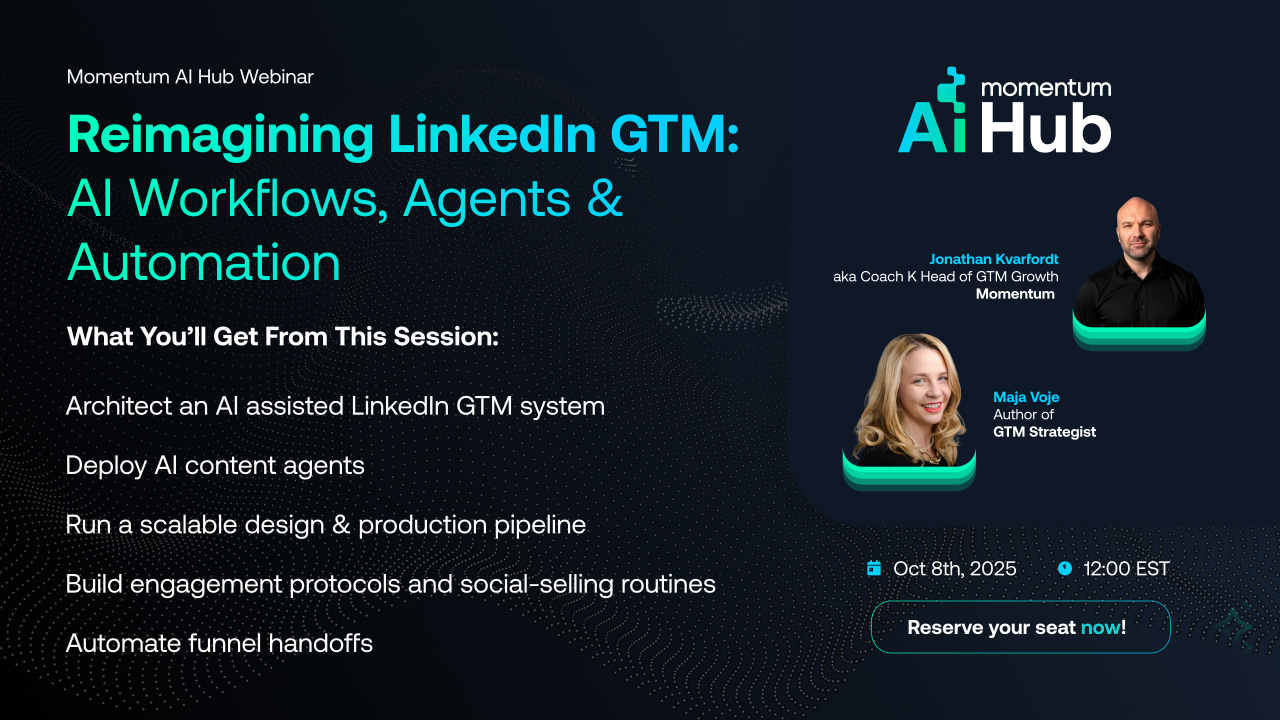 Momentum AI Hub Webinar

Reimagining LinkedIn GTM:
AI Workflows, Agents & Automation

What You'll Get From This Session:

Architect an AI assisted LinkedIn GTM system

Deploy AI content agents

Run a scalable design & production pipeline

Build engagement protocols and social-selling routines

Automate funnel handoffs

momentum
Ai Hub

Jonathan Kvarfordt
aka Coach K Head of GTM Growth
Momentum

Maja Voje
Author of
GTM Strategist

Oct 8th, 2025

12:00 EST

Reserve your seat now!